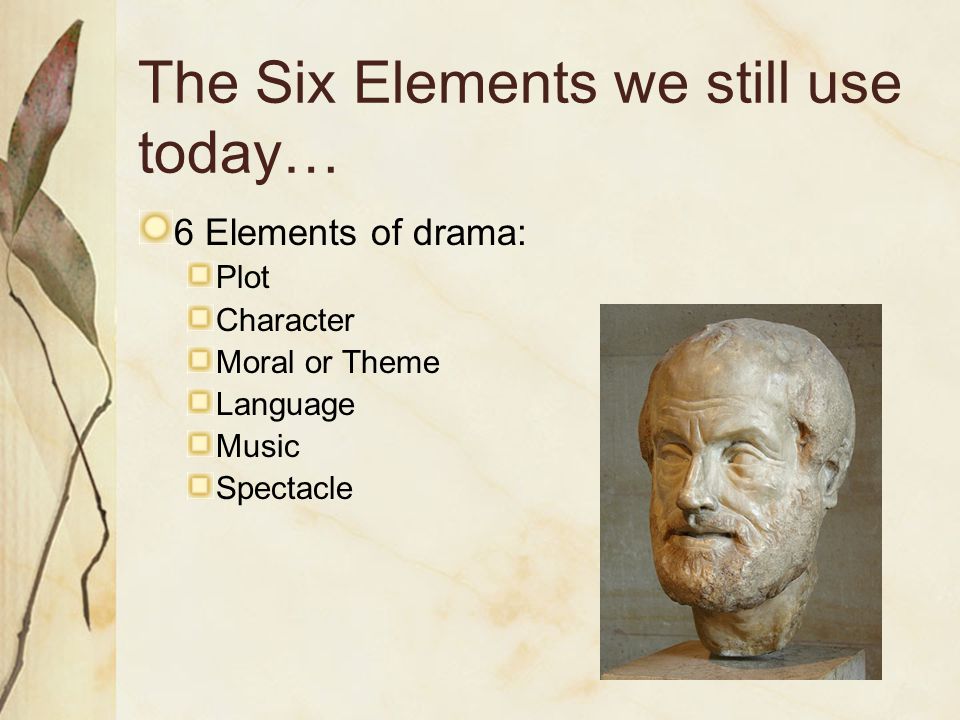 The Six Elements we still use today…

6 Elements of drama:

Plot

Character

Moral or Theme

Language

Music

Spectacle